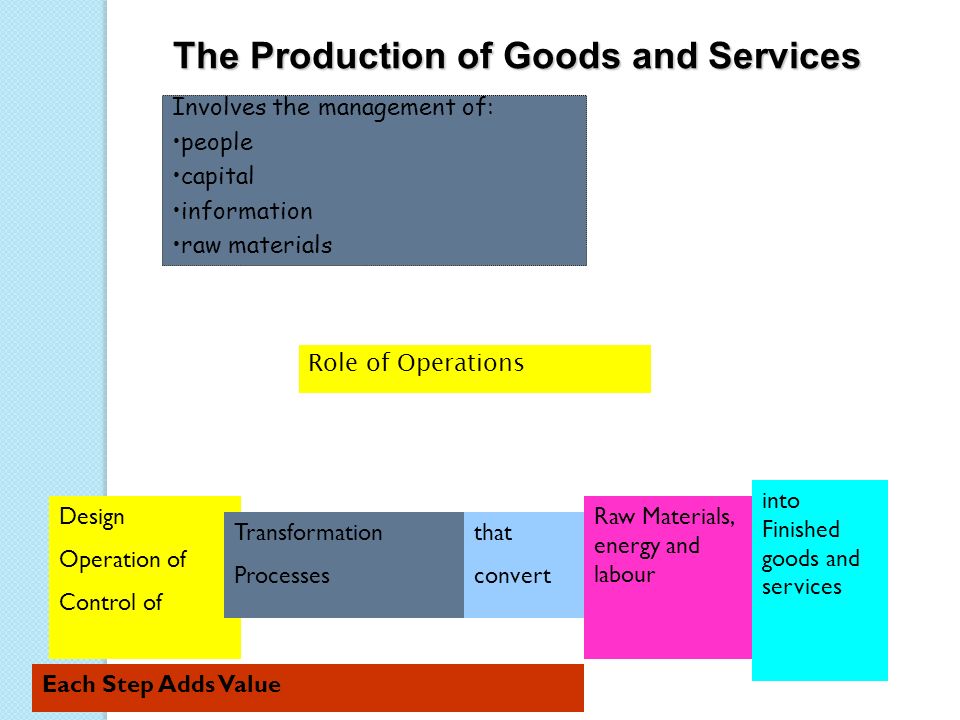 The Production of Goods and Services

Involves the management of:
•people
•capital
•information
•raw materials

Role of Operations

Design
Operation of
Control of

Transformation
Processes

that
convert

Raw Materials, energy and labour

into
Finished goods and services

Each Step Adds Value